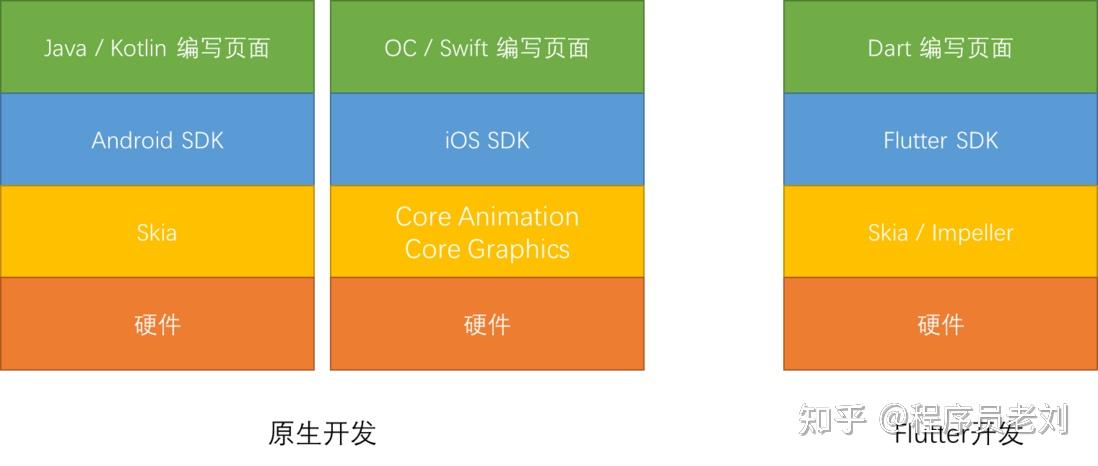 Java / Kotlin 编写页面

Android SDK

Skia

硬件

OC / Swift 编写页面

iOS SDK

Core Animation
Core Graphics

硬件

原生开发

Dart 编写页面

Flutter SDK

Skia / Impeller

硬件

Flutter开发

知乎 @程序员老刘